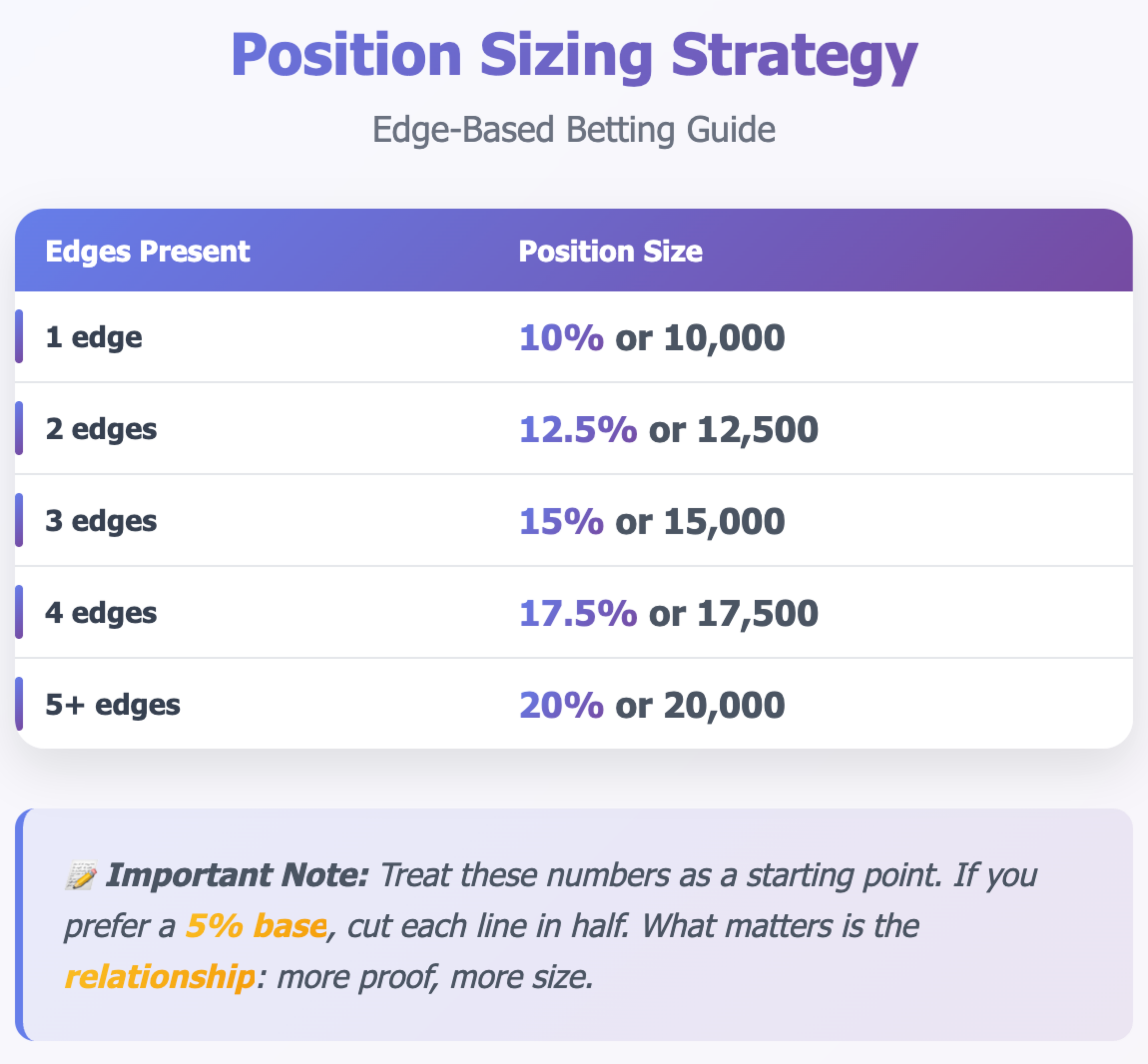 Position Sizing Strategy

Edge-Based Betting Guide

| Edges Present | Position Size |
|---|---|
| 1 edge | 10% or 10,000 |
| 2 edges | 12.5% or 12,500 |
| 3 edges | 15% or 15,000 |
| 4 edges | 17.5% or 17,500 |
| 5+ edges | 20% or 20,000 |

📝 Important Note: Treat these numbers as a starting point. If you prefer a 5% base, cut each line in half. What matters is the relationship: more proof, more size.